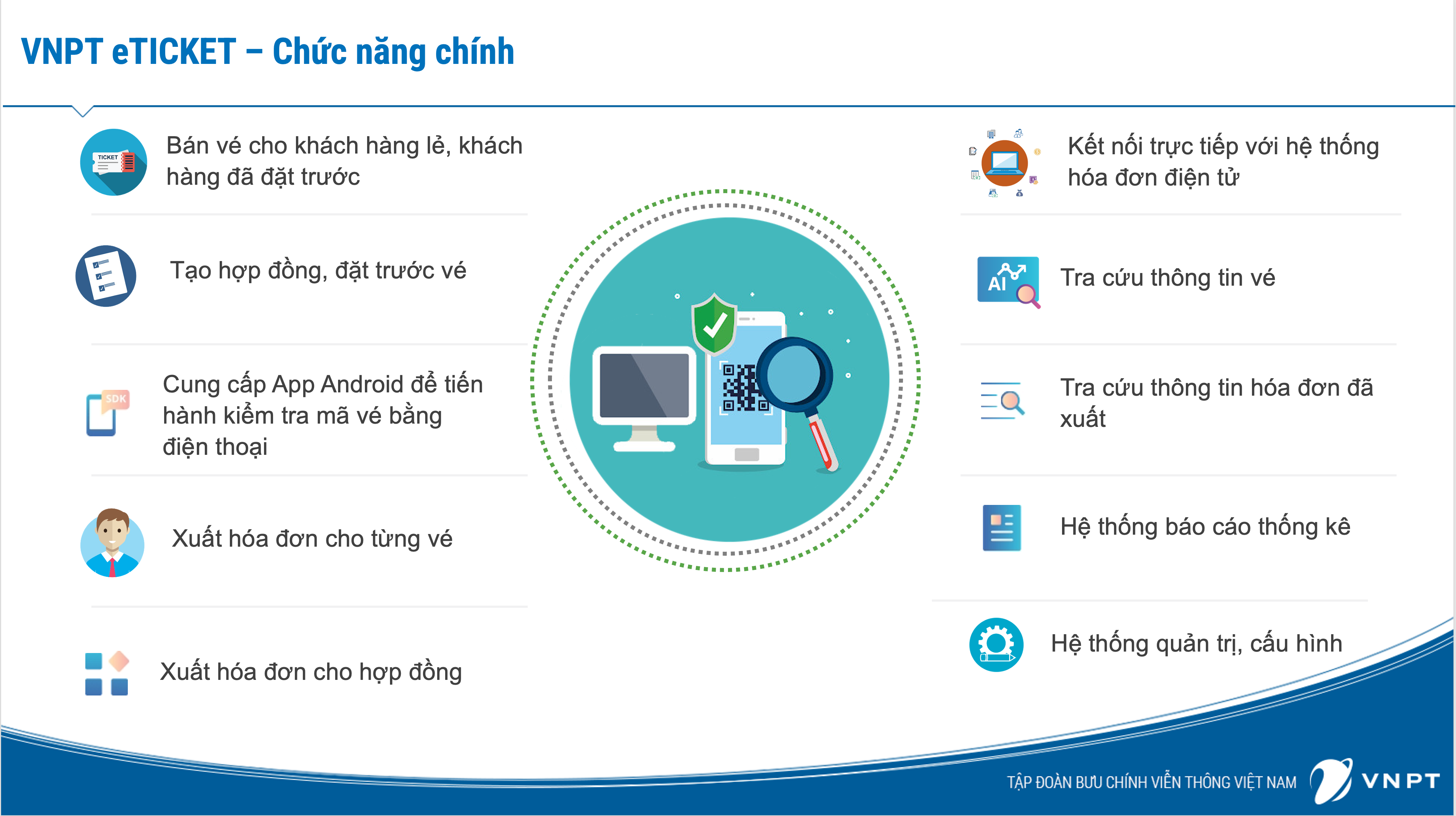 VNPT eTICKET – Chức năng chính

TICKET

Bán vé cho khách hàng lẻ, khách hàng đã đặt trước

Tạo hợp đồng, đặt trước vé

SDK

Cung cấp App Android để tiến hành kiểm tra mã vé bằng điện thoại

Xuất hóa đơn cho từng vé

Xuất hóa đơn cho hợp đồng

Kết nối trực tiếp với hệ thống hóa đơn điện tử

AI

Tra cứu thông tin vé

Tra cứu thông tin hóa đơn đã xuất

Hệ thống báo cáo thống kê

Hệ thống quản trị, cấu hình

TẬP ĐOÀN BƯU CHÍNH VIỄN THÔNG VIỆT NAM VNPT